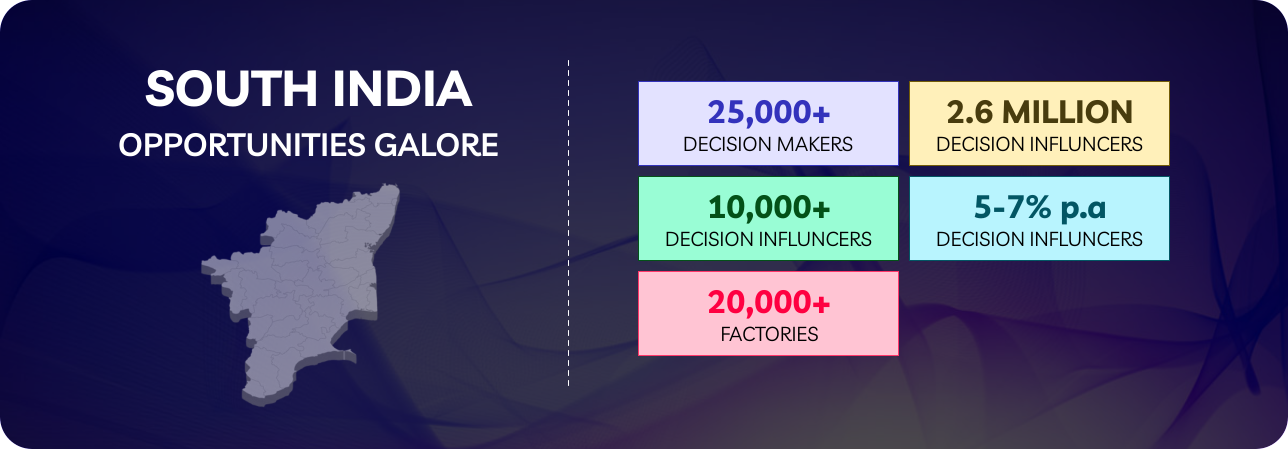 SOUTH INDIA
OPPORTUNITIES GALORE

25,000+
DECISION MAKERS

2.6 MILLION
DECISION INFLUNCERS

10,000+
DECISION INFLUNCERS

5-7% p.a
DECISION INFLUNCERS

20,000+
FACTORIES